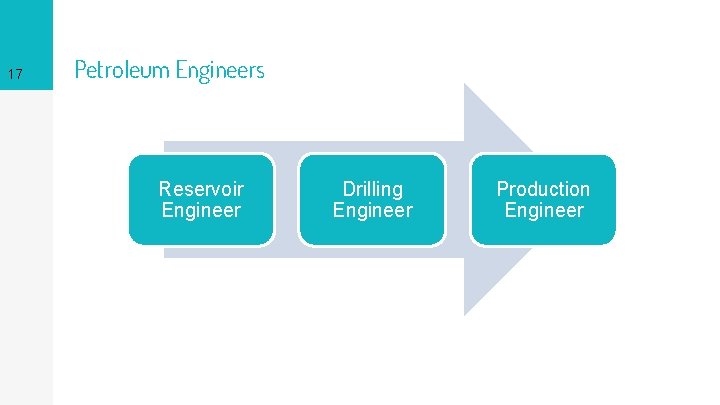 17

Petroleum Engineers

Reservoir Engineer

Drilling Engineer

Production Engineer